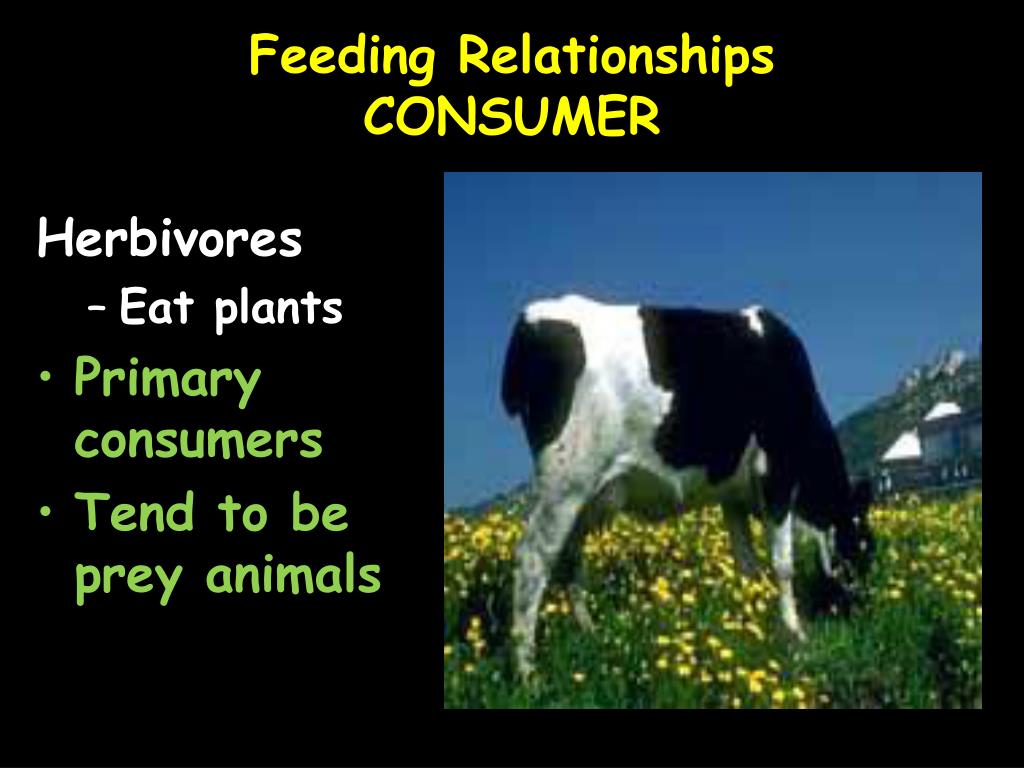 Feeding Relationships
CONSUMER

Herbivores
– Eat plants
• Primary consumers
• Tend to be prey animals